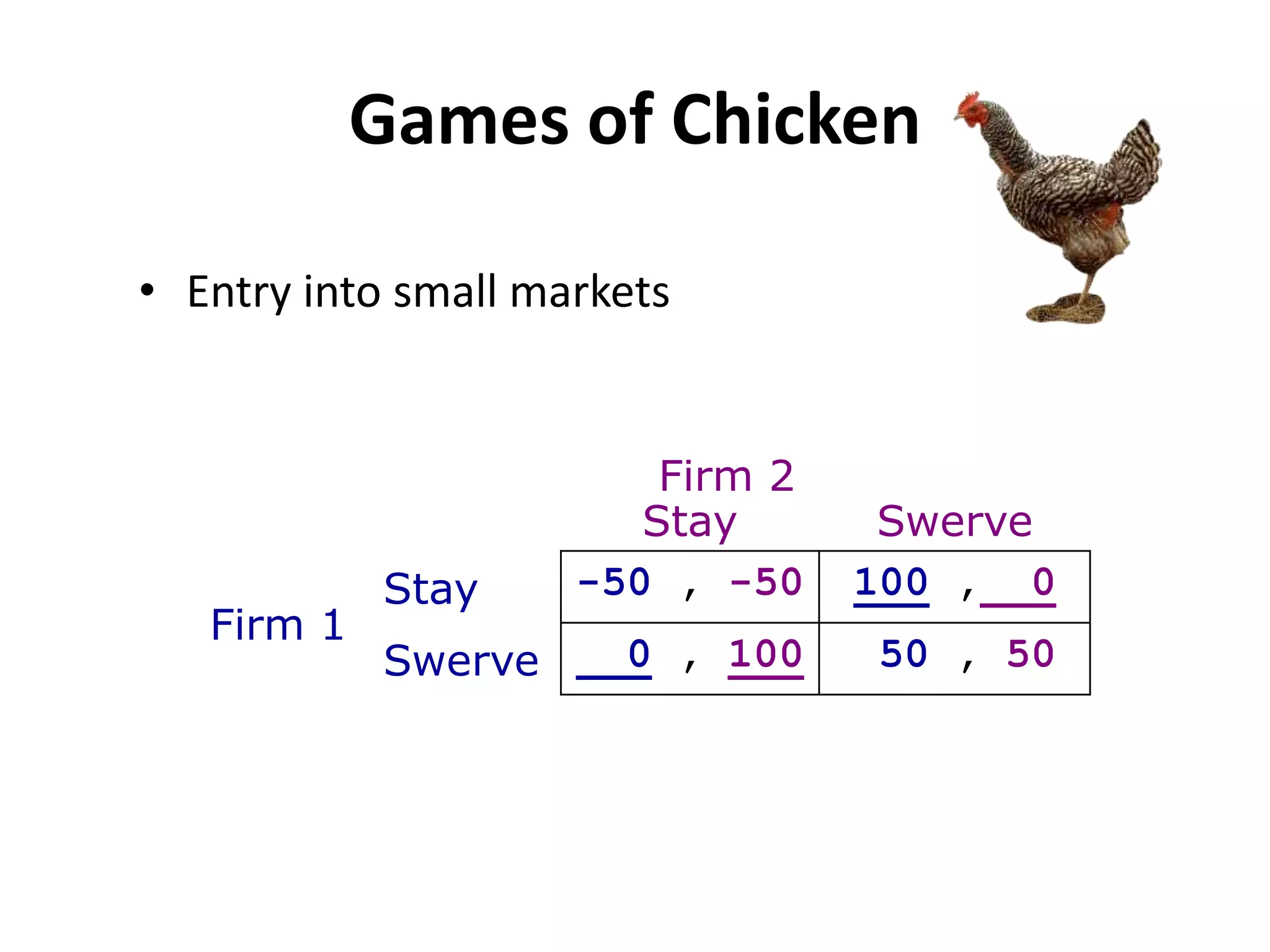 Games of Chicken

• Entry into small markets

Firm 2

| | | Stay | Swerve |
|---|---|---|---|
| Firm 1 | Stay | -50 , -50 | 100 , 0 |
| | Swerve | 0 , 100 | 50 , 50 |